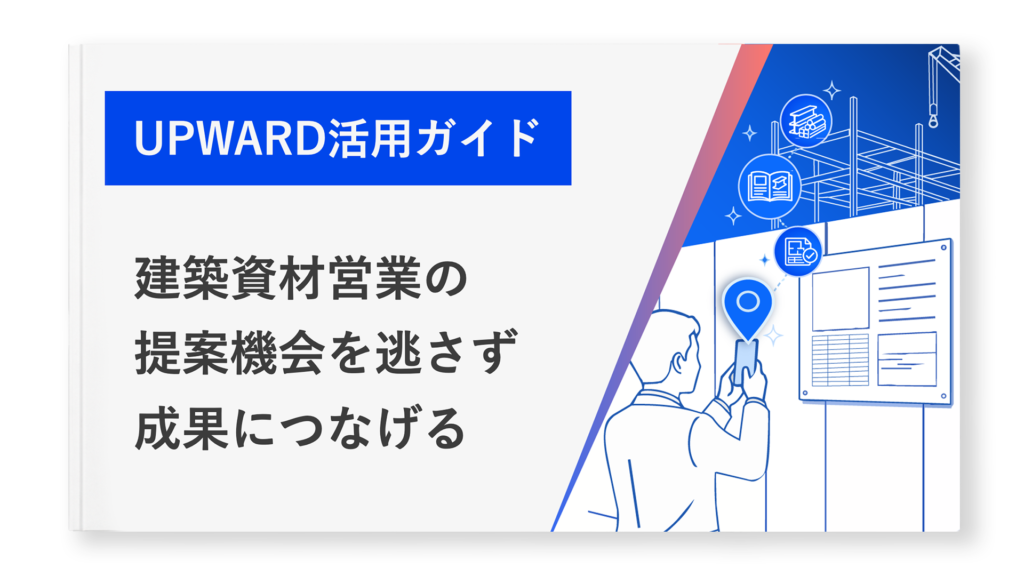 UPWARD活用ガイド

建築資材営業の
提案機会を逃さず
成果につなげる